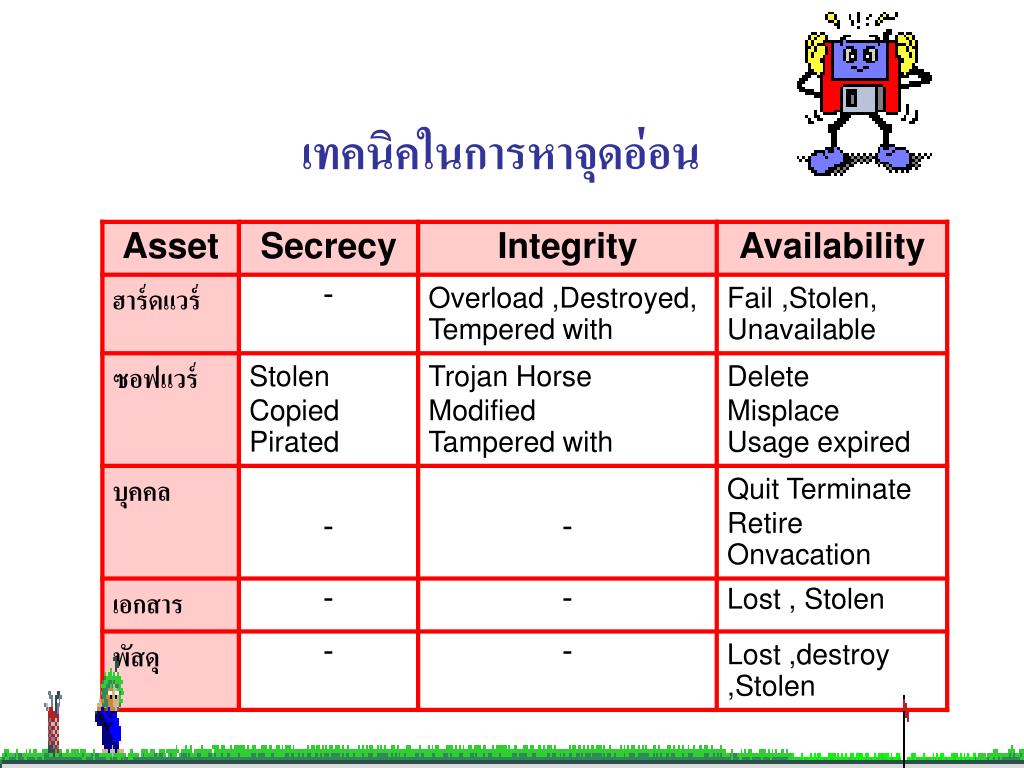 เทคนิคในการหาจุดอ่อน

| Asset | Secrecy | Integrity | Availability |
|---|---|---|---|
| ฮาร์ดแวร์ | - | Overload ,Destroyed, Tempered with | Fail ,Stolen, Unavailable |
| ซอฟแวร์ | Stolen Copied Pirated | Trojan Horse Modified Tampered with | Delete Misplace Usage expired |
| บุคคล | - | - | Quit Terminate Retire Onvacation |
| เอกสาร | - | - | Lost , Stolen |
| พัสดุ | - | - | Lost ,destroy ,Stolen |